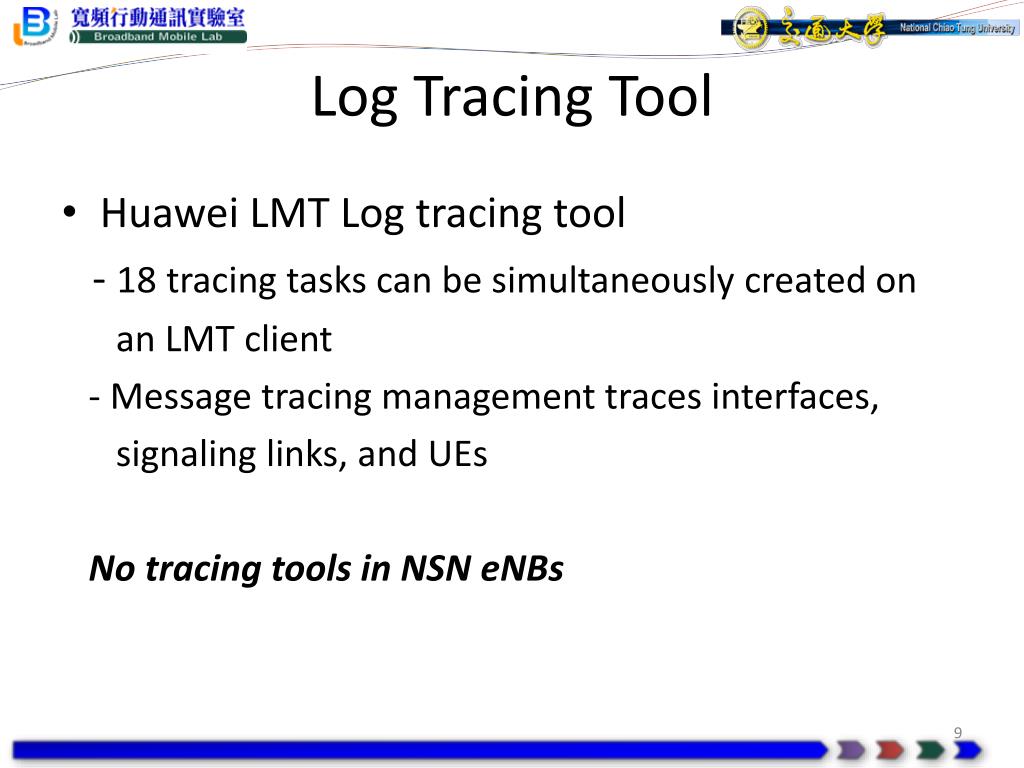 寬頻行動通訊實驗室
Broadband Mobile Lab

交通大學 National Chiao Tung University

Log Tracing Tool

• Huawei LMT Log tracing tool

- 18 tracing tasks can be simultaneously created on an LMT client

- Message tracing management traces interfaces, signaling links, and UEs

No tracing tools in NSN eNBs

9